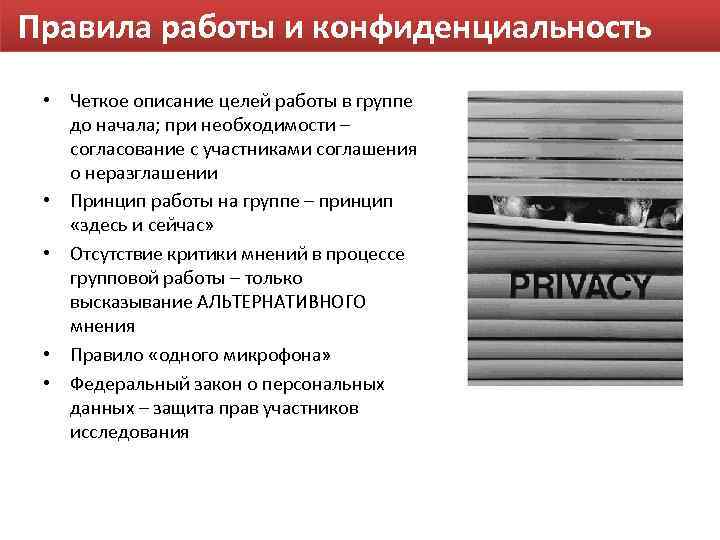 Правила работы и конфиденциальность

• Четкое описание целей работы в группе до начала; при необходимости – согласование с участниками соглашения о неразглашении
• Принцип работы на группе – принцип «здесь и сейчас»
• Отсутствие критики мнений в процессе групповой работы – только высказывание АЛЬТЕРНАТИВНОГО мнения
• Правило «одного микрофона»
• Федеральный закон о персональных данных – защита прав участников исследования

PRIVACY